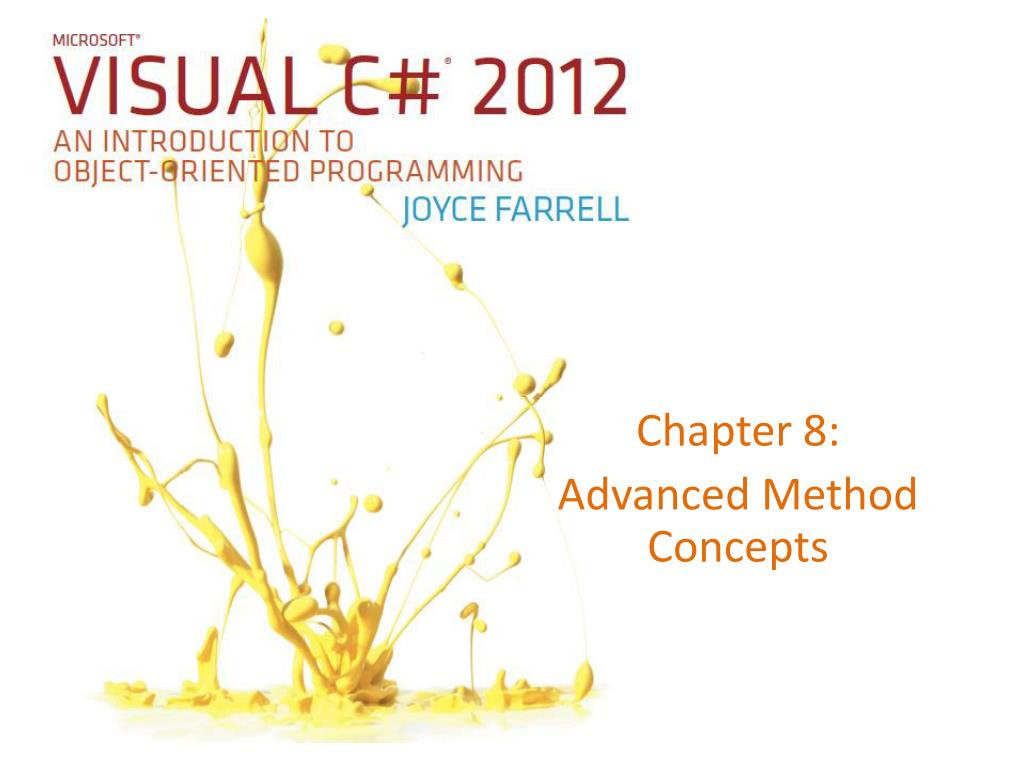 MICROSOFT®
VISUAL C#® 2012
AN INTRODUCTION TO
OBJECT-ORIENTED PROGRAMMING
JOYCE FARRELL

Chapter 8:
Advanced Method Concepts